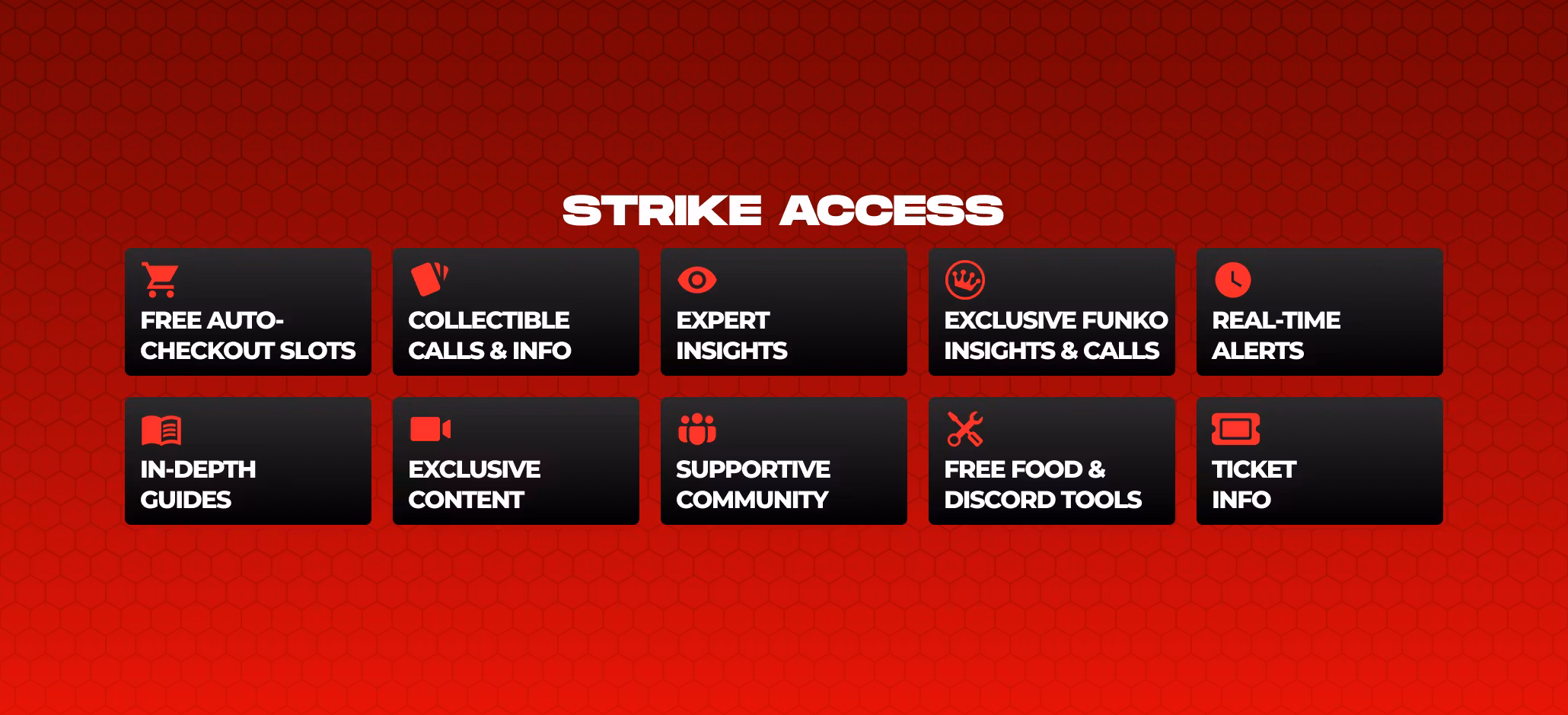 STRIKE ACCESS

FREE AUTO-CHECKOUT SLOTS

COLLECTIBLE CALLS & INFO

EXPERT INSIGHTS

EXCLUSIVE FUNKO INSIGHTS & CALLS

REAL-TIME ALERTS

IN-DEPTH GUIDES

EXCLUSIVE CONTENT

SUPPORTIVE COMMUNITY

FREE FOOD & DISCORD TOOLS

TICKET INFO